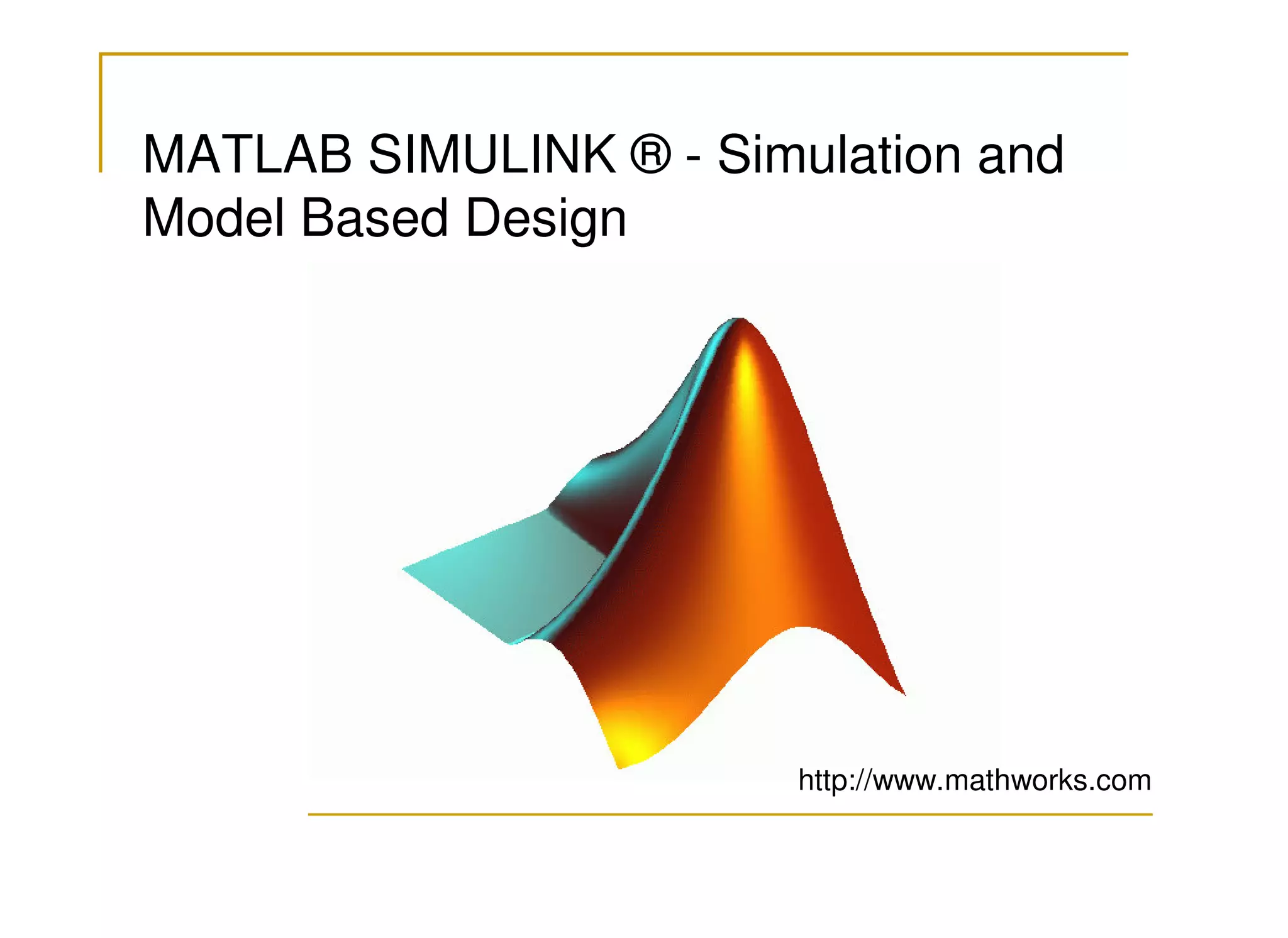 MATLAB SIMULINK ® - Simulation and Model Based Design

http://www.mathworks.com